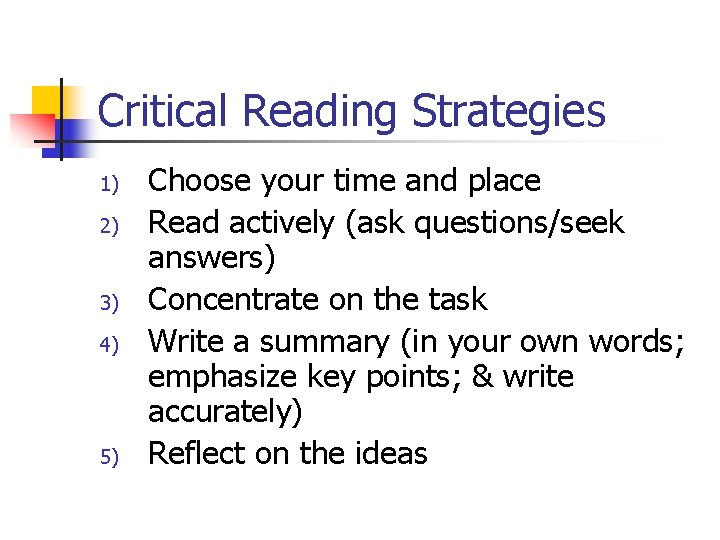 Critical Reading Strategies

1) Choose your time and place
2) Read actively (ask questions/seek answers)
3) Concentrate on the task
4) Write a summary (in your own words; emphasize key points; & write accurately)
5) Reflect on the ideas